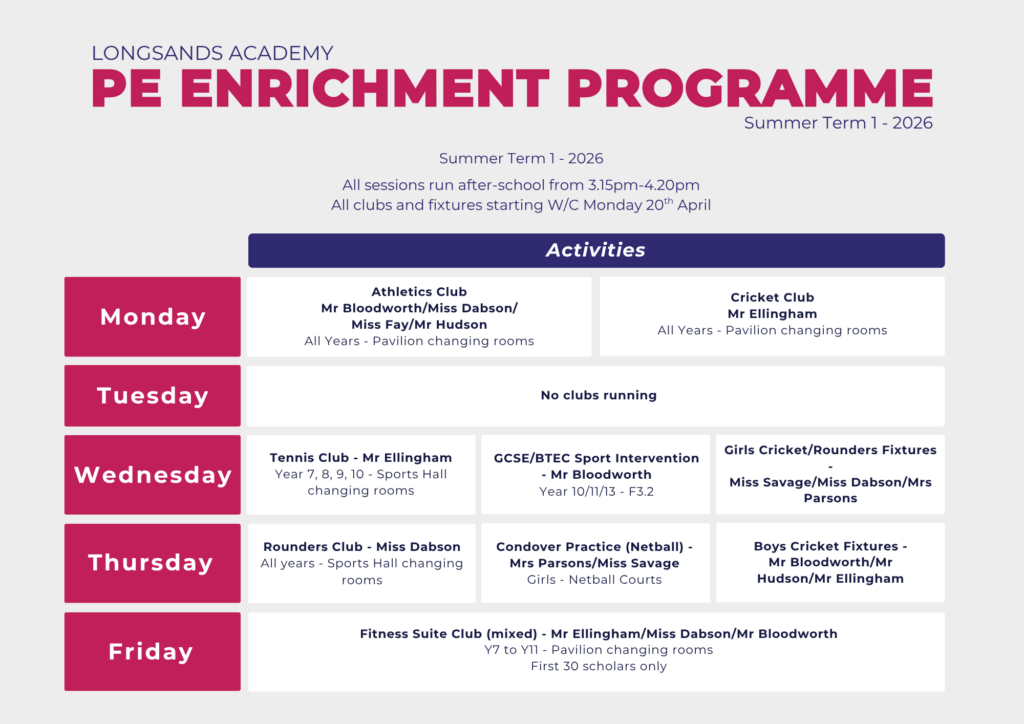 LONGSANDS ACADEMY
PE ENRICHMENT PROGRAMME
Summer Term 1 - 2026

Summer Term 1 - 2026

All sessions run after-school from 3.15pm-4.20pm
All clubs and fixtures starting W/C Monday 20$^{th}$ April

Activities

Monday

Athletics Club
Mr Bloodworth/Miss Dabson/
Miss Fay/Mr Hudson
All Years - Pavilion changing rooms

Cricket Club
Mr Ellingham
All Years - Pavilion changing rooms

Tuesday

No clubs running

Wednesday

Tennis Club - Mr Ellingham
Year 7, 8, 9, 10 - Sports Hall changing rooms

GCSE/BTEC Sport Intervention - Mr Bloodworth
Year 10/11/13 - F3.2

Girls Cricket/Rounders Fixtures
-
Miss Savage/Miss Dabson/Mrs Parsons

Thursday

Rounders Club - Miss Dabson
All years - Sports Hall changing rooms

Condover Practice (Netball) - Mrs Parsons/Miss Savage
Girls - Netball Courts

Boys Cricket Fixtures - Mr Bloodworth/Mr Hudson/Mr Ellingham

Friday

Fitness Suite Club (mixed) - Mr Ellingham/Miss Dabson/Mr Bloodworth
Y7 to Y11 - Pavilion changing rooms
First 30 scholars only